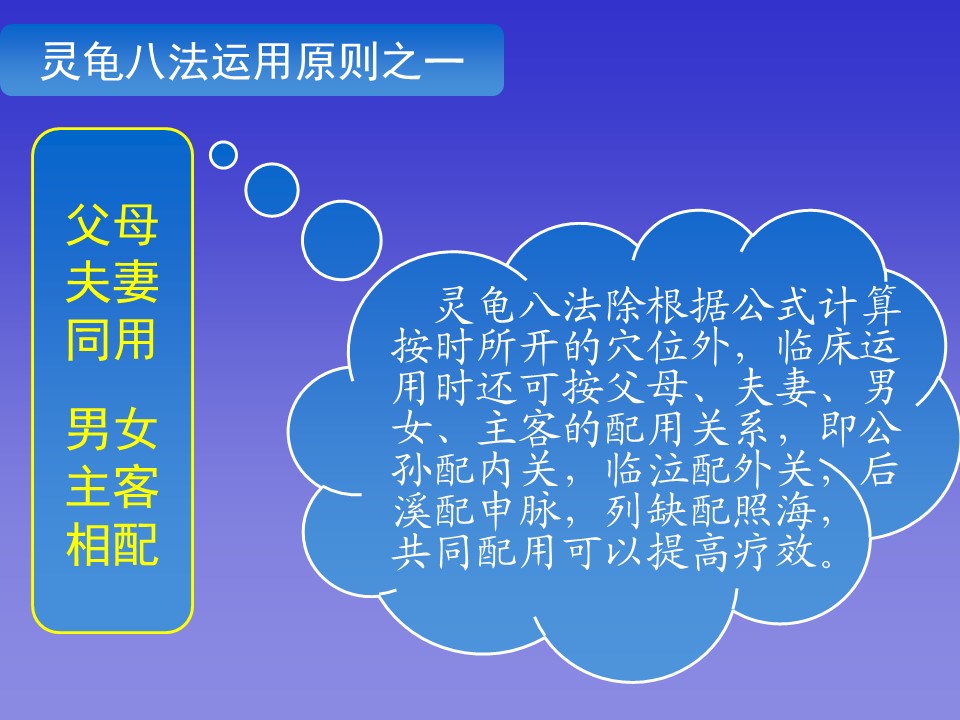 灵龟八法运用原则之一

父母
夫妻
同用

男女
主客
相配

灵龟八法除根据公式计算按时所开的穴位外，临床运用时还可按父母、夫妻、男女、主客的配用关系，即公孙配内关，临泣配外关，后溪配申脉，列缺配照海，共同配用可以提高疗效。